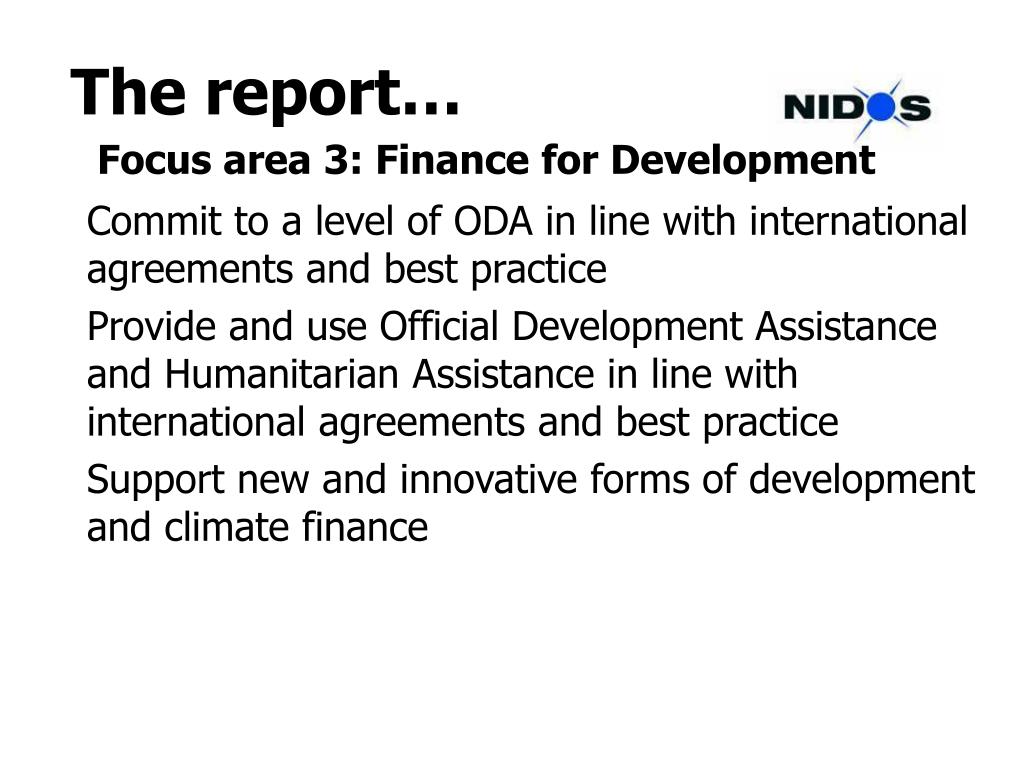 The report…

NIDOS

Focus area 3: Finance for Development

Commit to a level of ODA in line with international agreements and best practice

Provide and use Official Development Assistance and Humanitarian Assistance in line with international agreements and best practice

Support new and innovative forms of development and climate finance